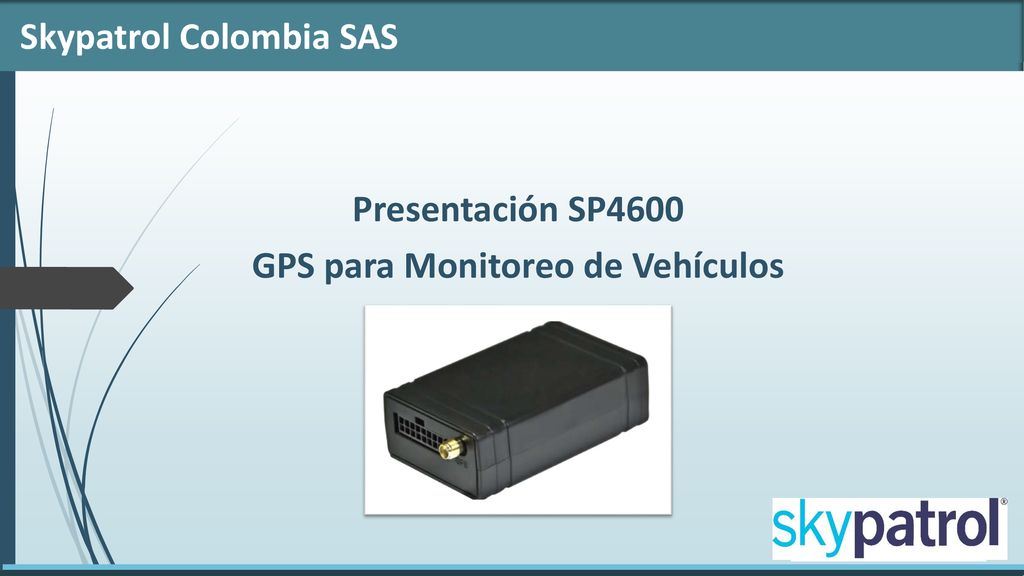 Skypatrol Colombia SAS

Presentación SP4600

GPS para Monitoreo de Vehículos

GPS

skypatrol®